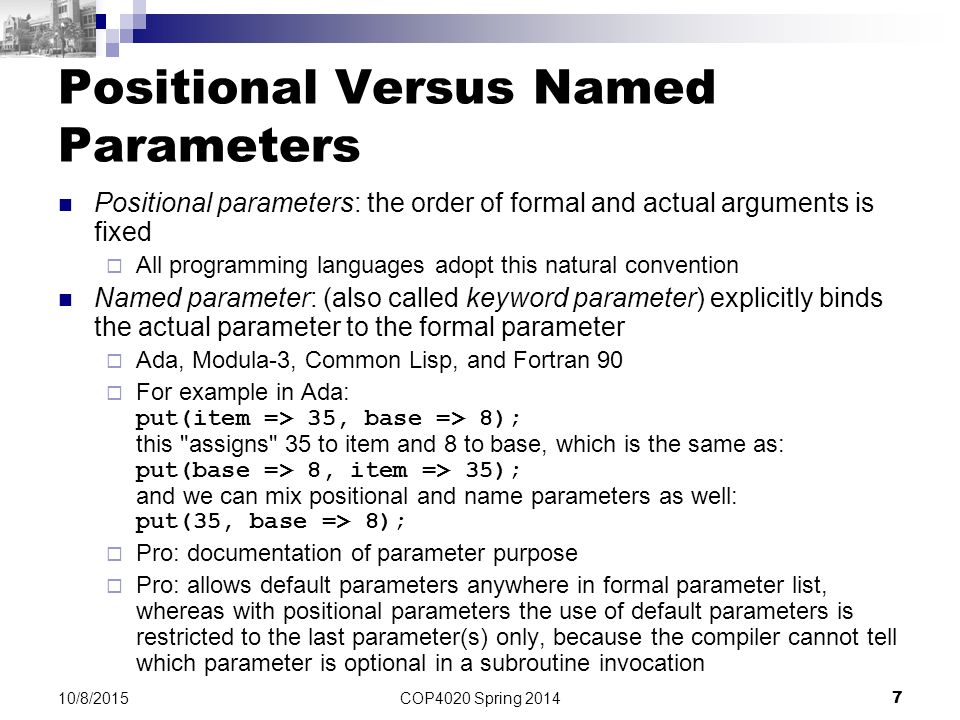 Positional Versus Named Parameters

Positional parameters: the order of formal and actual arguments is fixed

All programming languages adopt this natural convention

Named parameter: (also called keyword parameter) explicitly binds the actual parameter to the formal parameter

Ada, Modula-3, Common Lisp, and Fortran 90

For example in Ada:
put(item => 35, base => 8);
this "assigns" 35 to item and 8 to base, which is the same as:
put(base => 8, item => 35);
and we can mix positional and name parameters as well:
put(35, base => 8);

Pro: documentation of parameter purpose

Pro: allows default parameters anywhere in formal parameter list, whereas with positional parameters the use of default parameters is restricted to the last parameter(s) only, because the compiler cannot tell which parameter is optional in a subroutine invocation

10/8/2015 COP4020 Spring 2014 7